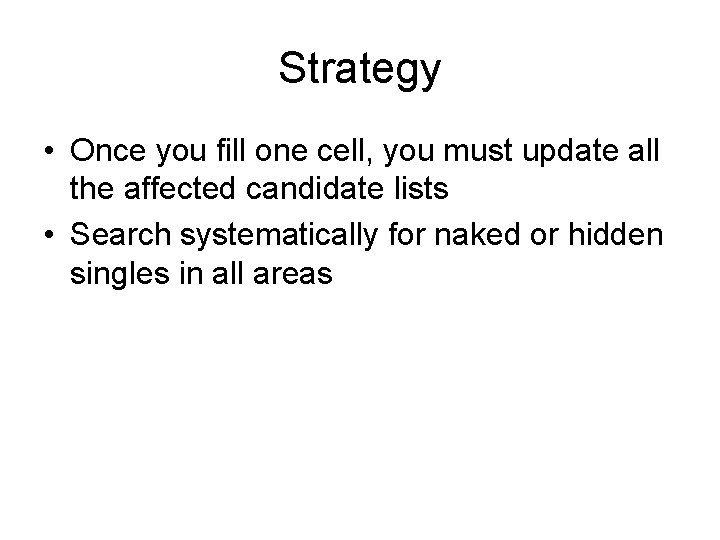 Strategy

• Once you fill one cell, you must update all the affected candidate lists
• Search systematically for naked or hidden singles in all areas